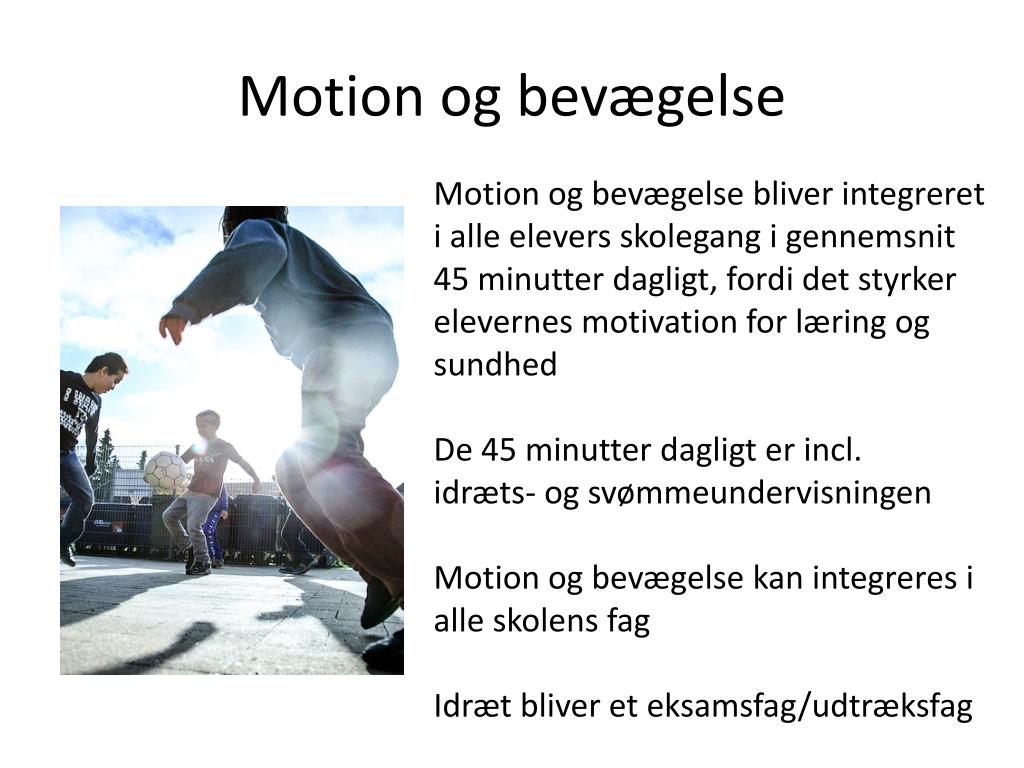 Motion og bevægelse

Motion og bevægelse bliver integreret i alle elevers skolegang i gennemsnit 45 minutter dagligt, fordi det styrker elevernes motivation for læring og sundhed

De 45 minutter dagligt er incl. idræts- og svømmeundervisningen

Motion og bevægelse kan integreres i alle skolens fag

Idræt bliver et eksamsfag/udtræksfag